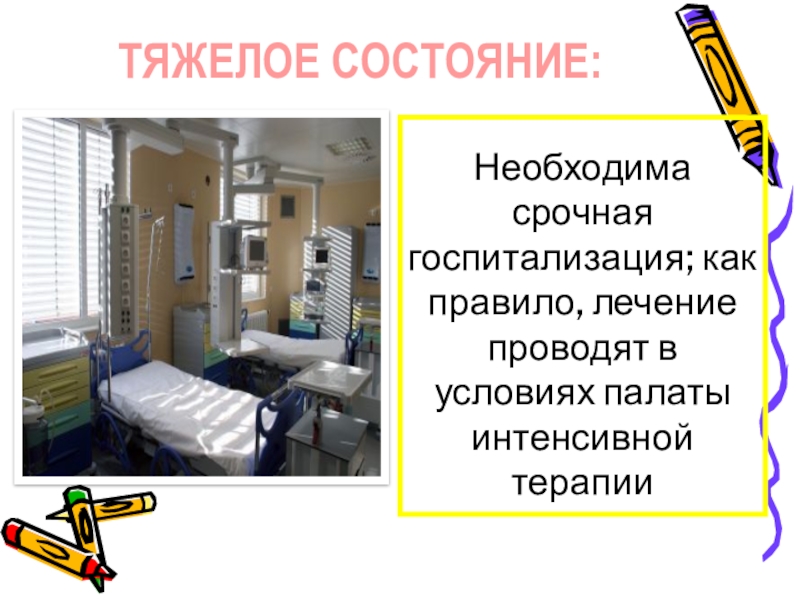 ТЯЖЕЛОЕ СОСТОЯНИЕ:

Необходима срочная госпитализация; как правило, лечение проводят в условиях палаты интенсивной терапии